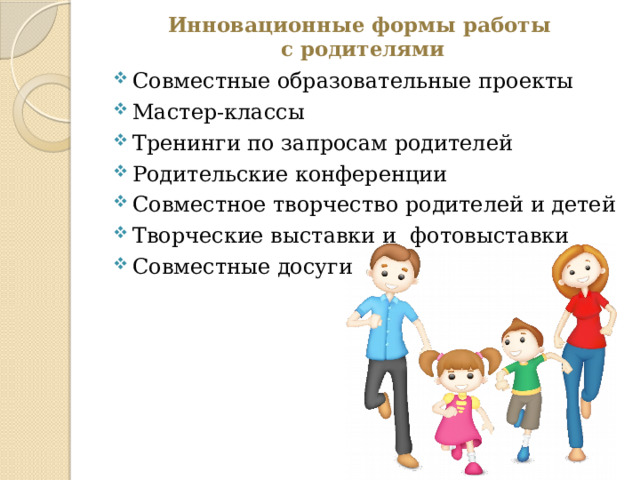 Инновационные формы работы с родителями

- Совместные образовательные проекты
- Мастер-классы
- Тренинги по запросам родителей
- Родительские конференции
- Совместное творчество родителей и детей
- Творческие выставки и  фотовыставки
- Совместные досуги